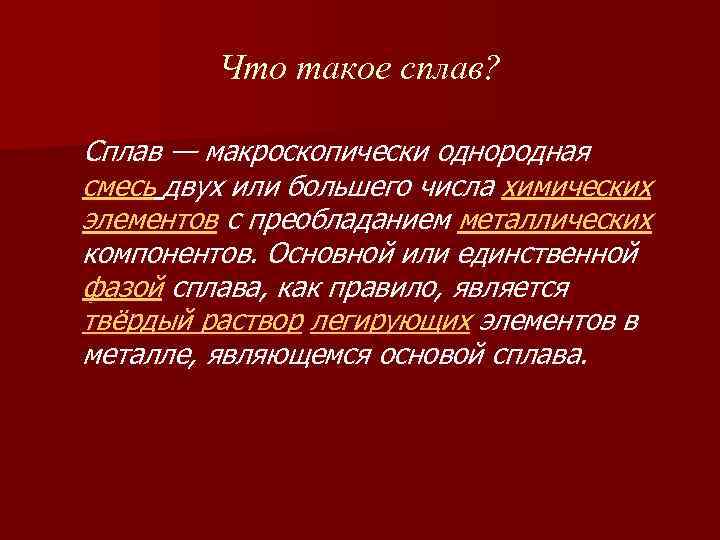 Что такое сплав?

Сплав — макроскопически однородная смесь двух или большего числа химических элементов с преобладанием металлических компонентов. Основной или единственной фазой сплава, как правило, является твёрдый раствор легирующих элементов в металле, являющемся основой сплава.